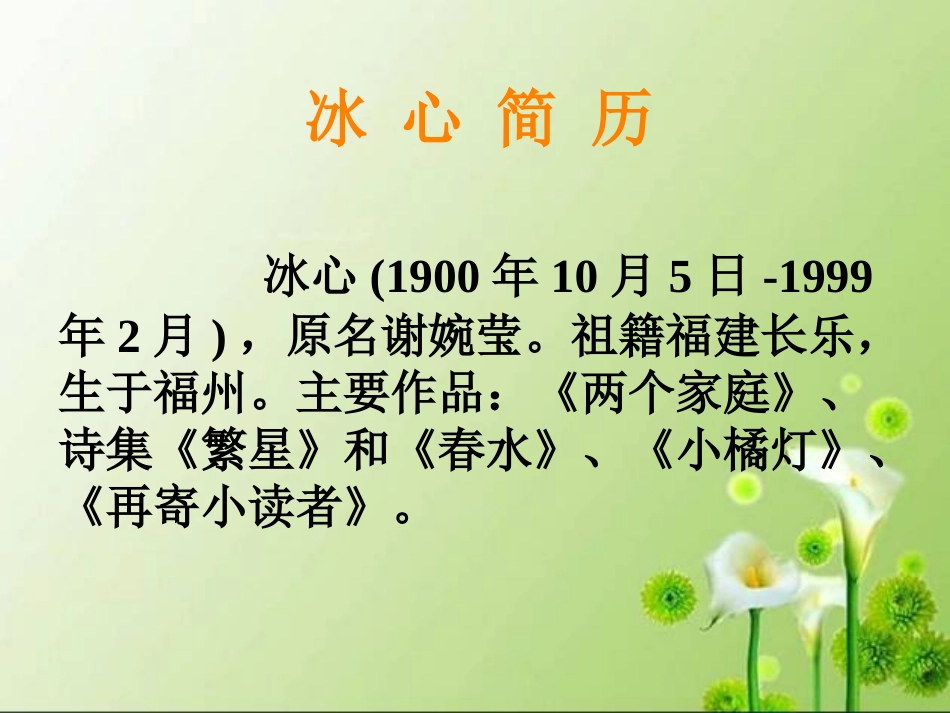 冰 心 简 历

冰心 (1900 年 10 月 5 日 -1999 年 2 月 ) ，原名谢婉莹。祖籍福建长乐，生于福州。主要作品：《两个家庭》、诗集《繁星》和《春水》、《小橘灯》、《再寄小读者》。